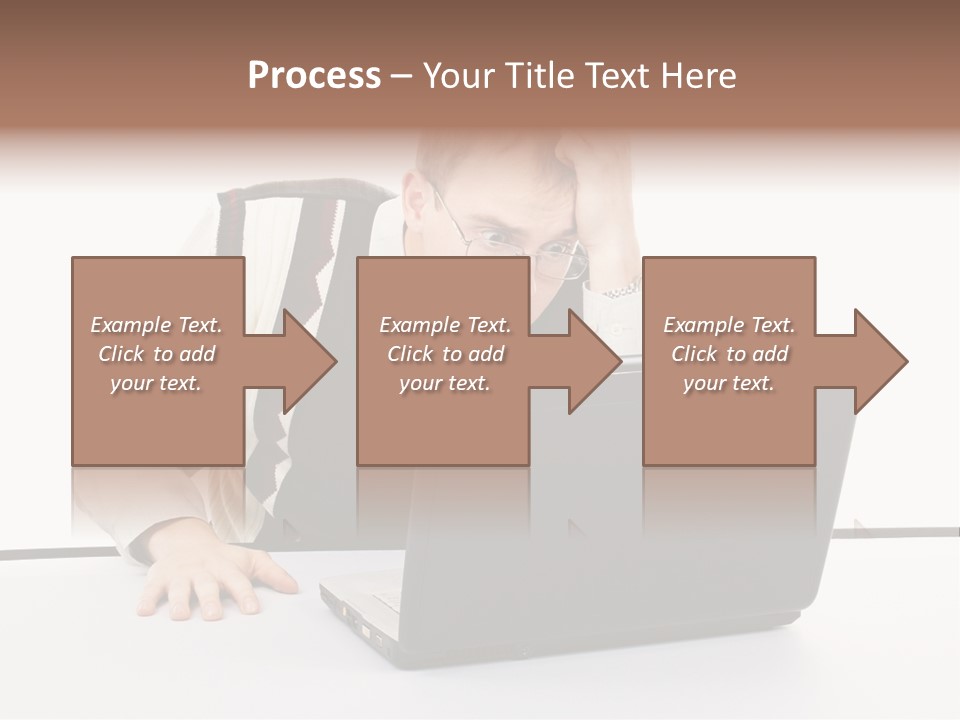 Process – Your Title Text Here

Example Text. Click to add your text.

Example Text. Click to add your text.

Example Text. Click to add your text.